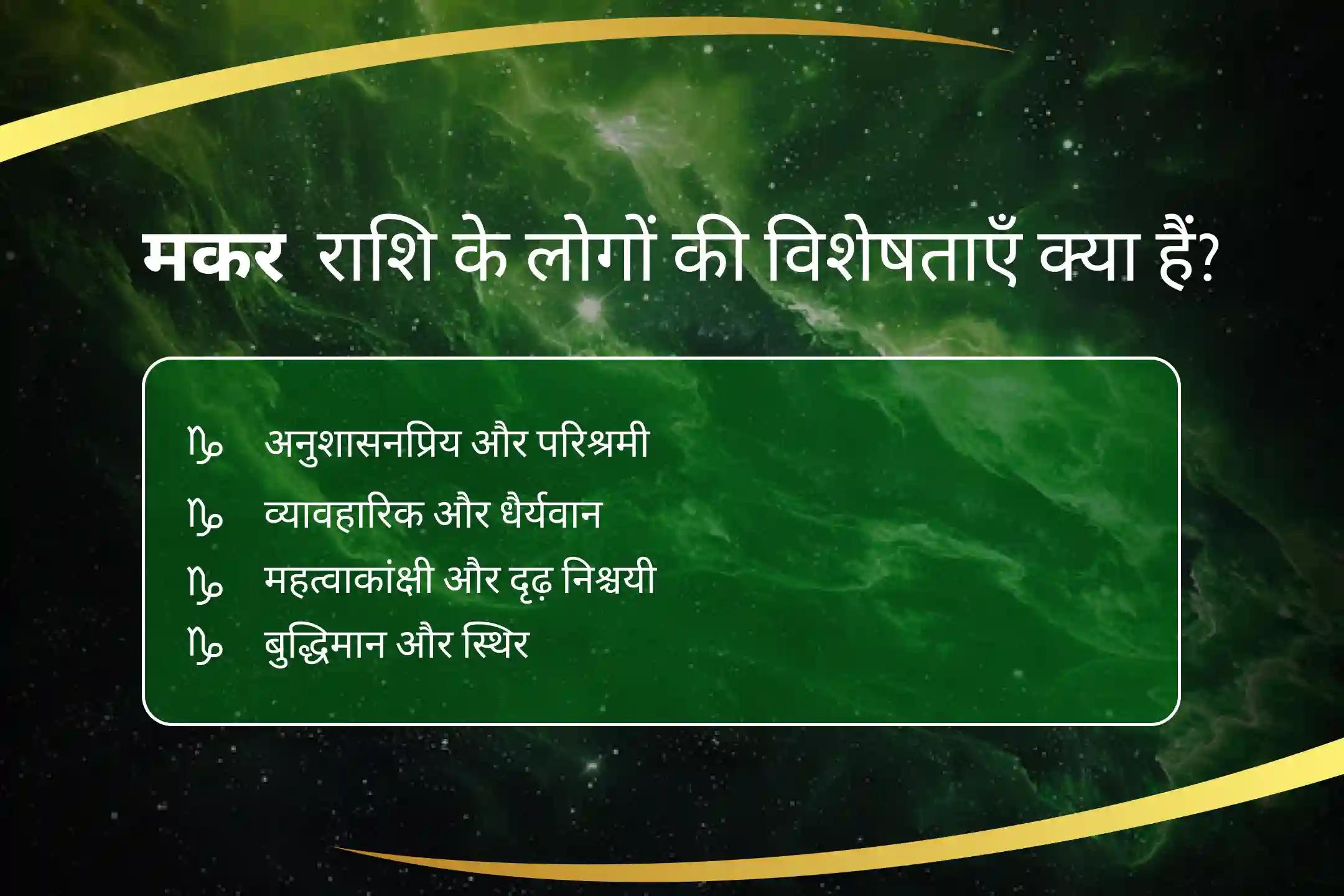 मकर राशि के लोगों की विशेषताएँ क्या हैं?

♑ अनुशासनप्रिय और परिश्रमी
♑ व्यावहारिक और धैर्यवान
♑ महत्वाकांक्षी और दृढ़ निश्चयी
♑ बुद्धिमान और स्थिर